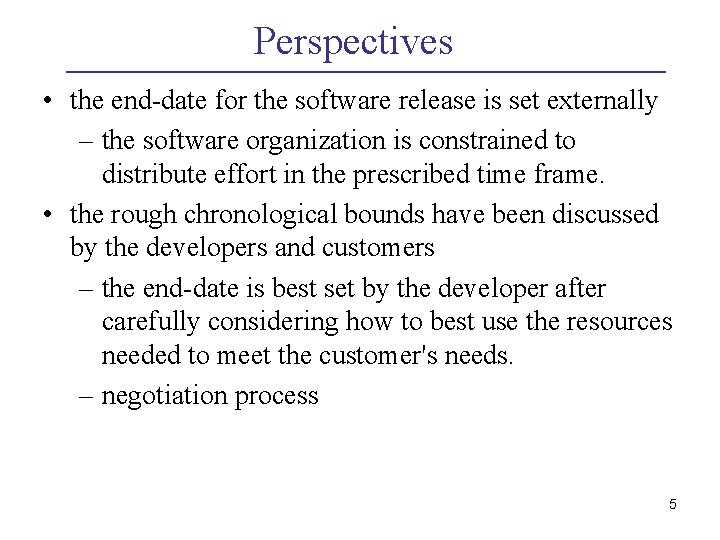 Perspectives

• the end-date for the software release is set externally

– the software organization is constrained to distribute effort in the prescribed time frame.

• the rough chronological bounds have been discussed by the developers and customers

– the end-date is best set by the developer after carefully considering how to best use the resources needed to meet the customer's needs.

– negotiation process

5